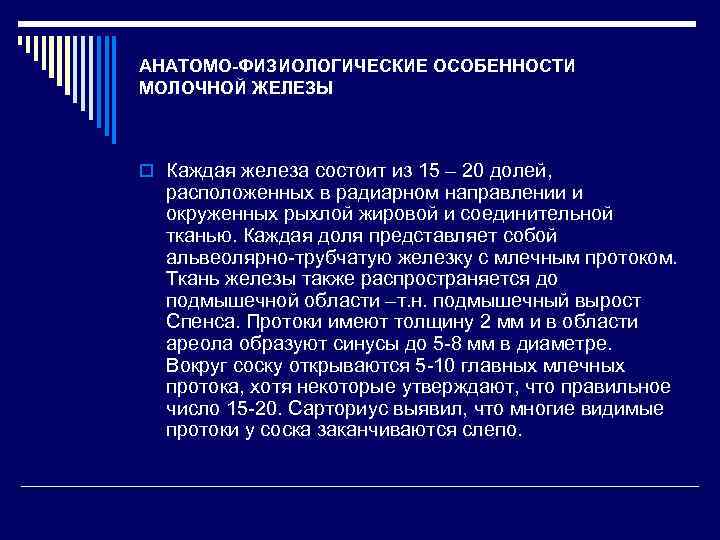 АНАТОМО-ФИЗИОЛОГИЧЕСКИЕ ОСОБЕННОСТИ МОЛОЧНОЙ ЖЕЛЕЗЫ

Каждая железа состоит из 15 – 20 долей, расположенных в радиарном направлении и окруженных рыхлой жировой и соединительной тканью. Каждая доля представляет собой альвеолярно-трубчатую железку с млечным протоком. Ткань железы также распространяется до подмышечной области –т.н. подмышечный вырост Спенса. Протоки имеют толщину 2 мм и в области ареола образуют синусы до 5-8 мм в диаметре. Вокруг соску открываются 5-10 главных млечных протока, хотя некоторые утверждают, что правильное число 15-20. Сарториус выявил, что многие видимые протоки у соска заканчиваются слепо.